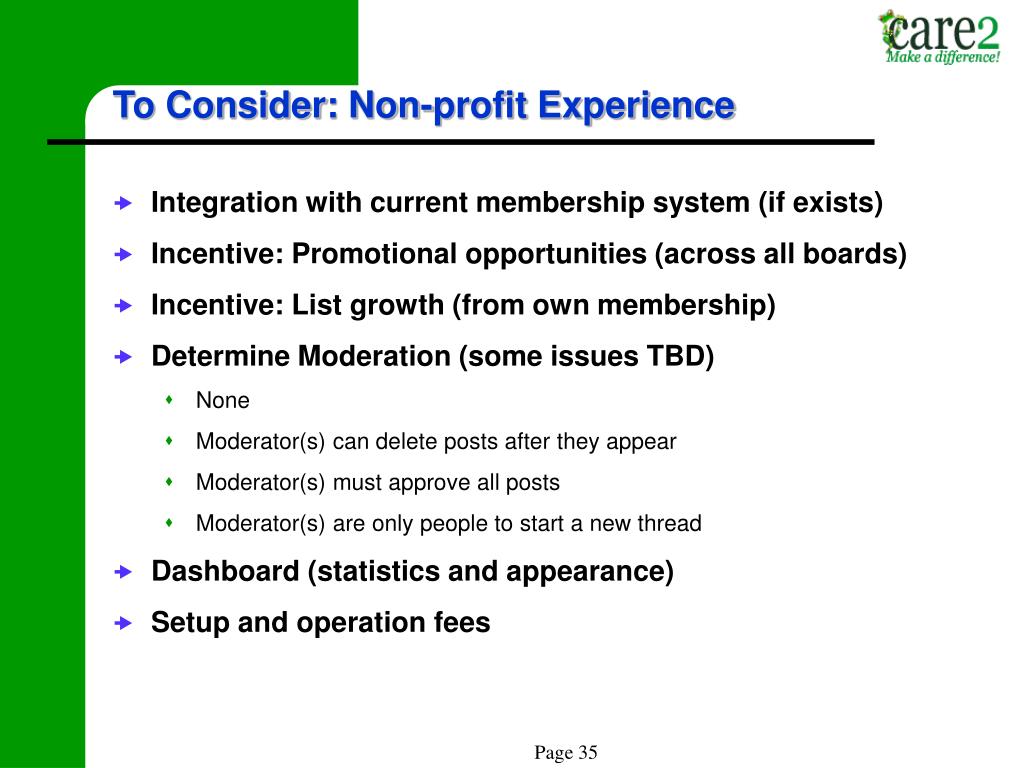 care2
Make a difference!

To Consider: Non-profit Experience

Integration with current membership system (if exists)

Incentive: Promotional opportunities (across all boards)

Incentive: List growth (from own membership)

Determine Moderation (some issues TBD)

None

Moderator(s) can delete posts after they appear

Moderator(s) must approve all posts

Moderator(s) are only people to start a new thread

Dashboard (statistics and appearance)

Setup and operation fees

Page 35